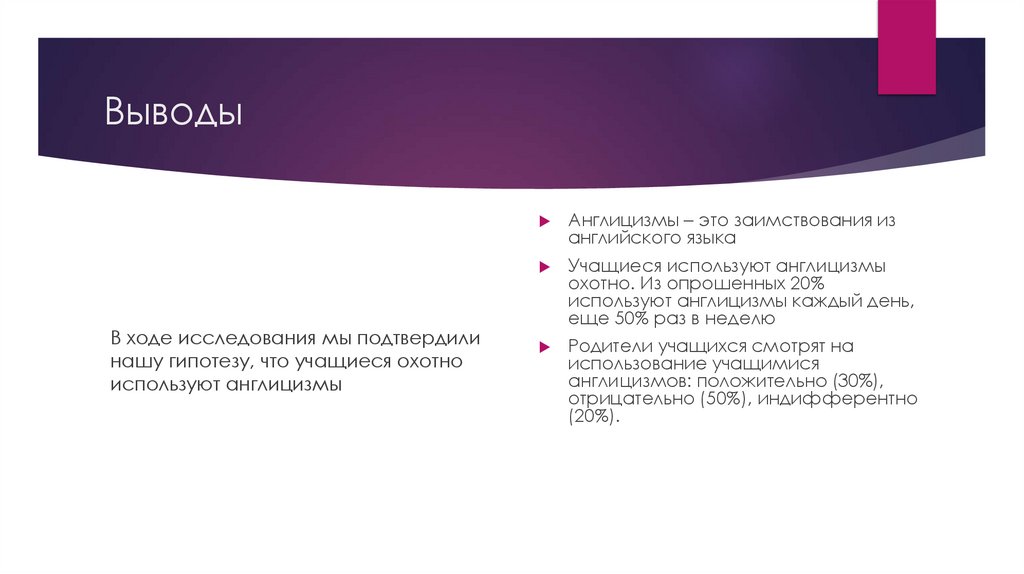 Выводы

В ходе исследования мы подтвердили нашу гипотезу, что учащиеся охотно используют англицизмы

Англицизмы – это заимствования из английского языка

Учащиеся используют англицизмы охотно. Из опрошенных 20% используют англицизмы каждый день, еще 50% раз в неделю

Родители учащихся смотрят на использование учащимися англицизмов: положительно (30%), отрицательно (50%), индифферентно (20%).